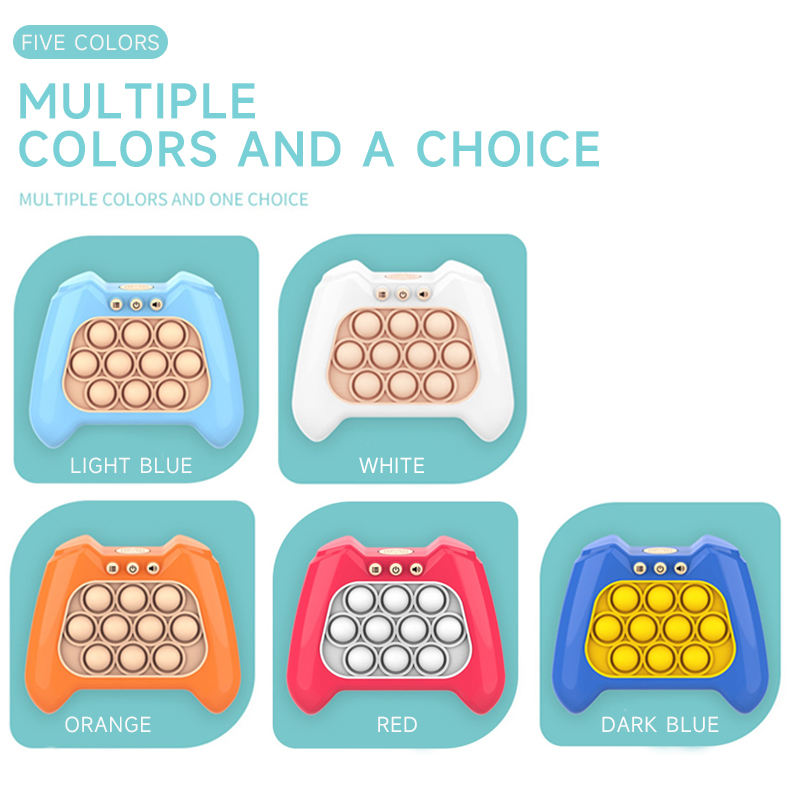 FIVE COLORS

MULTIPLE COLORS AND A CHOICE

MULTIPLE COLORS AND ONE CHOICE

LIGHT BLUE

WHITE

ORANGE

RED

DARK BLUE